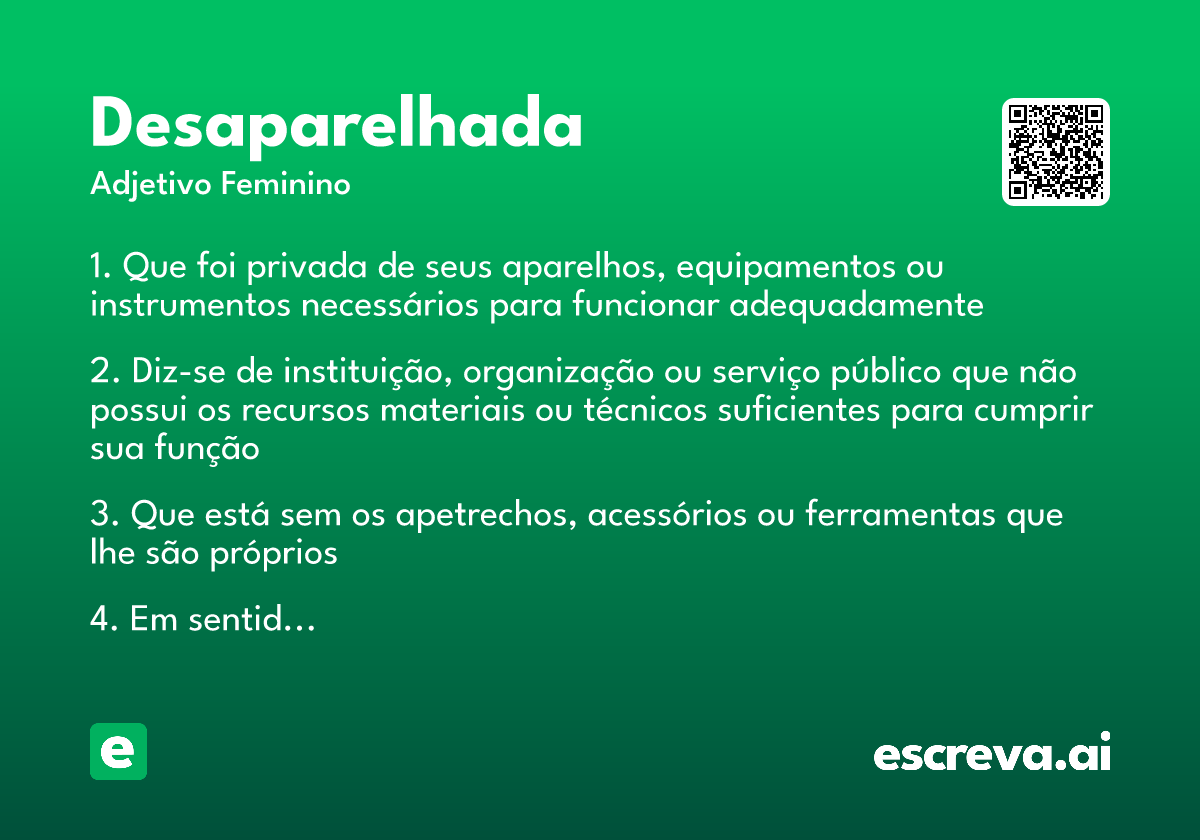 Desaparelhada
Adjetivo Feminino

1. Que foi privada de seus aparelhos, equipamentos ou instrumentos necessários para funcionar adequadamente

2. Diz-se de instituição, organização ou serviço público que não possui os recursos materiais ou técnicos suficientes para cumprir sua função

3. Que está sem os apetrechos, acessórios ou ferramentas que lhe são próprios

4. Em sentid...

e

escreva.ai